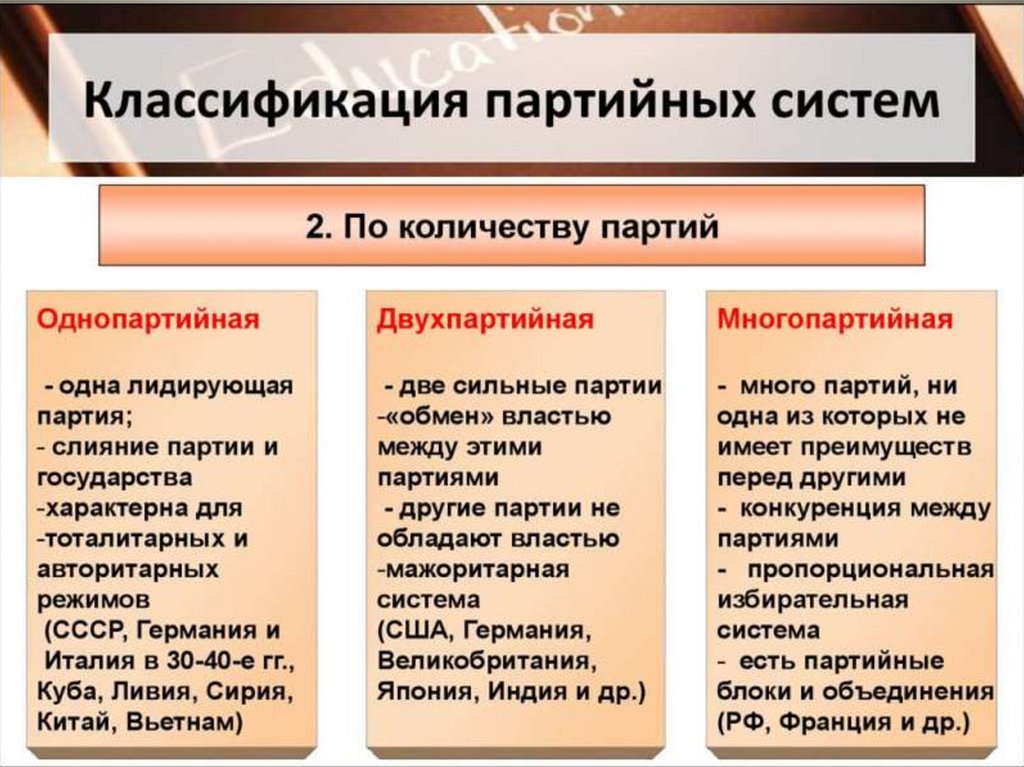 Education

Классификация партийных систем

2. По количеству партий

Однопартийная

- одна лидирующая партия;
- слияние партии и государства
-характерна для
-тоталитарных и авторитарных режимов
(СССР, Германия и Италия в 30-40-е гг., Куба, Ливия, Сирия, Китай, Вьетнам)

Двухпартийная

- две сильные партии
-«обмен» властью между этими партиями
- другие партии не обладают властью
-мажоритарная система
(США, Германия, Великобритания, Япония, Индия и др.)

Многопартийная

- много партий, ни одна из которых не имеет преимуществ перед другими
- конкуренция между партиями
- пропорциональная избирательная система
- есть партийные блоки и объединения (РФ, Франция и др.)